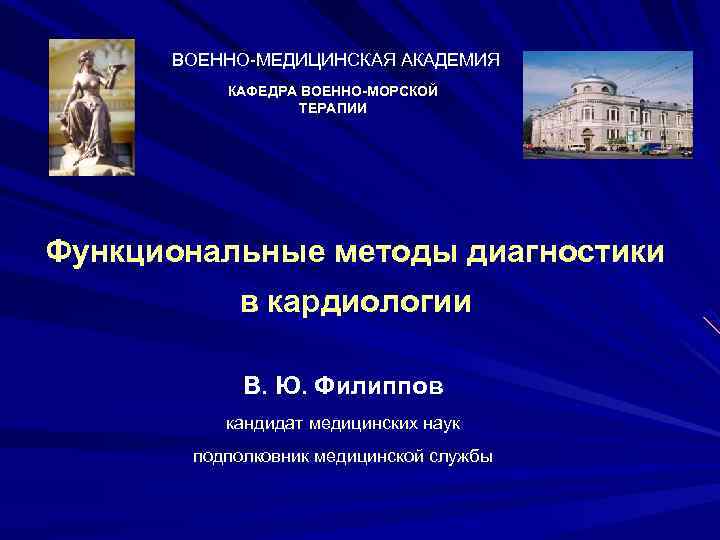 ВОЕННО-МЕДИЦИНСКАЯ АКАДЕМИЯ

КАФЕДРА ВОЕННО-МОРСКОЙ ТЕРАПИИ

Функциональные методы диагностики в кардиологии

В. Ю. Филиппов

кандидат медицинских наук

подполковник медицинской службы